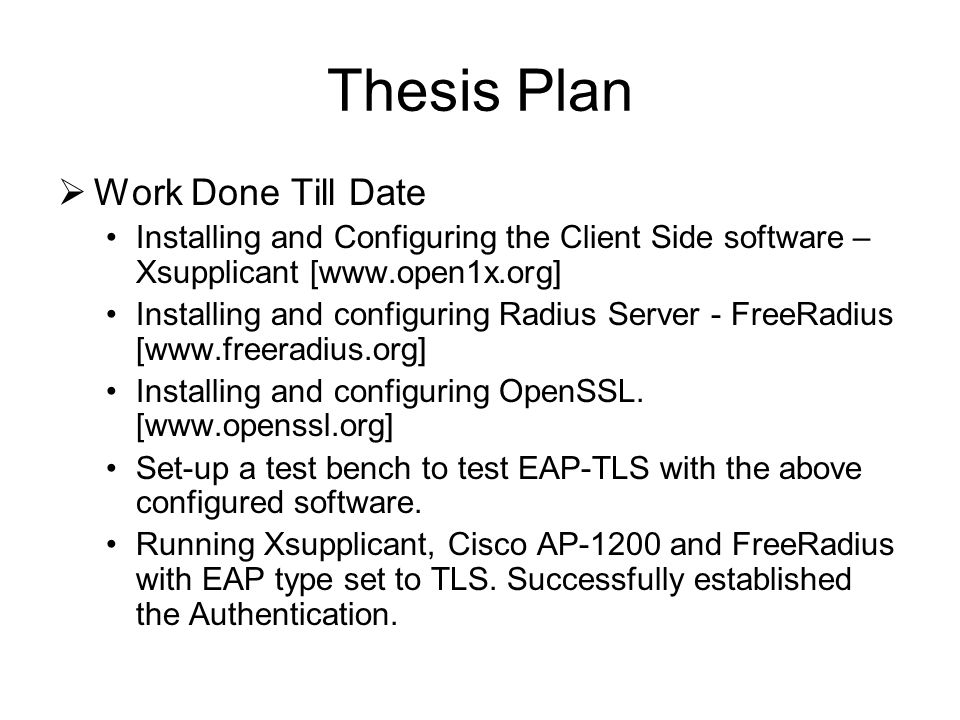 Thesis Plan

➢ Work Done Till Date

• Installing and Configuring the Client Side software – Xsupplicant [www.open1x.org]

• Installing and configuring Radius Server - FreeRadius [www.freeradius.org]

• Installing and configuring OpenSSL. [www.openssl.org]

• Set-up a test bench to test EAP-TLS with the above configured software.

• Running Xsupplicant, Cisco AP-1200 and FreeRadius with EAP type set to TLS. Successfully established the Authentication.